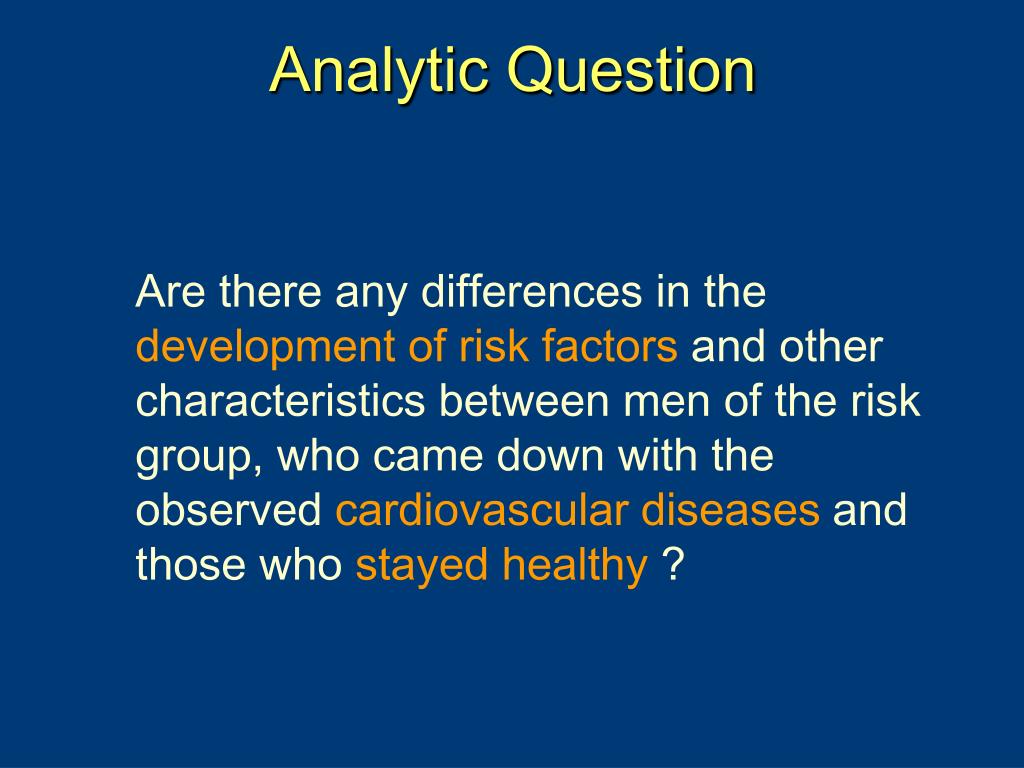 Analytic Question

Are there any differences in the development of risk factors and other characteristics between men of the risk group, who came down with the observed cardiovascular diseases and those who stayed healthy ?